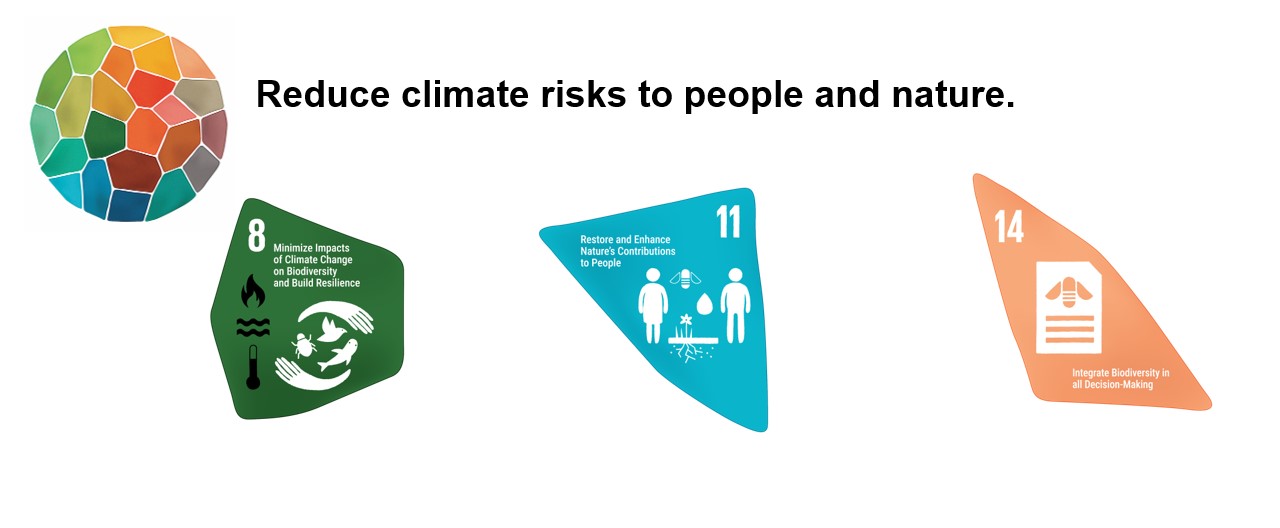 Reduce climate risks to people and nature.

8
Minimize Impacts of Climate Change on Biodiversity and Build Resilience

11
Restore and Enhance Nature's Contributions to People

14
Integrate Biodiversity in all Decision-Making